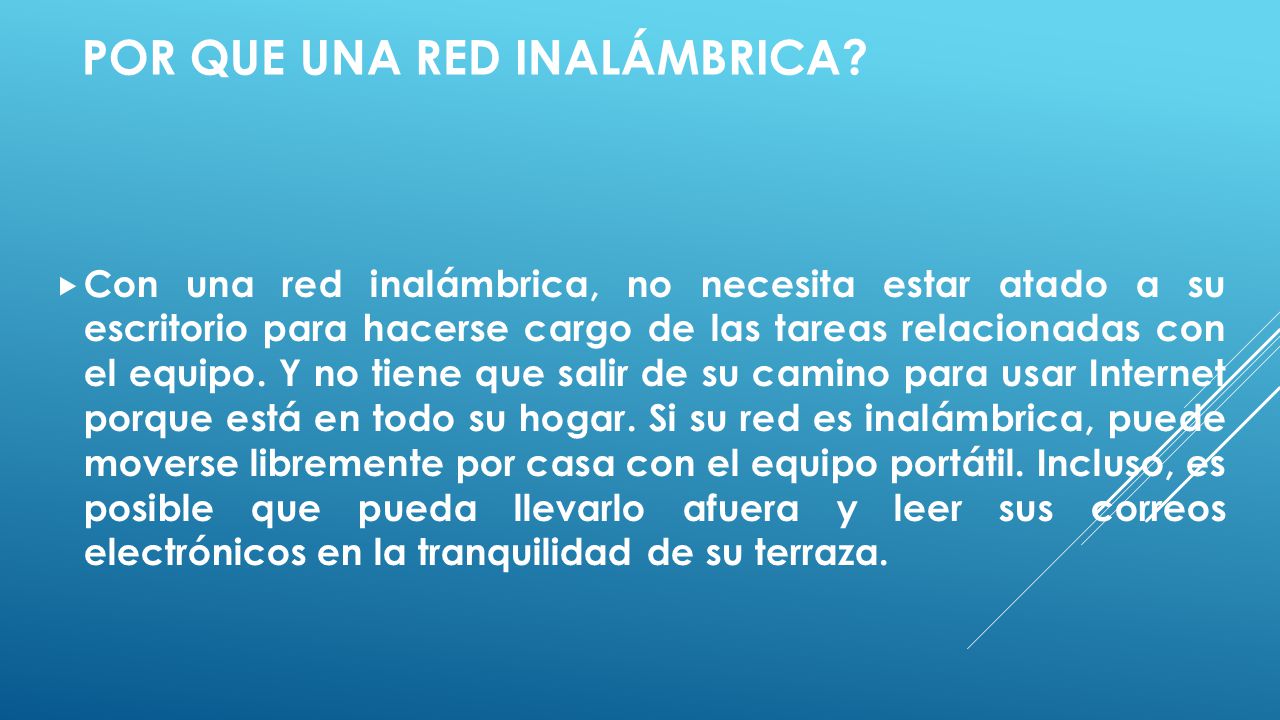 POR QUE UNA RED INALÁMBRICA?

Con una red inalámbrica, no necesita estar atado a su escritorio para hacerse cargo de las tareas relacionadas con el equipo. Y no tiene que salir de su camino para usar Internet porque está en todo su hogar. Si su red es inalámbrica, puede moverse libremente por casa con el equipo portátil. Incluso, es posible que pueda llevarlo afuera y leer sus correos electrónicos en la tranquilidad de su terraza.